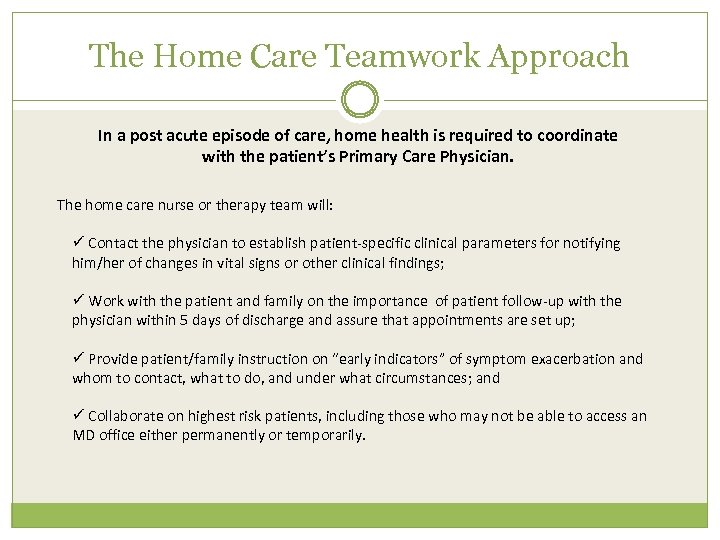 The Home Care Teamwork Approach

In a post acute episode of care, home health is required to coordinate with the patient's Primary Care Physician.

The home care nurse or therapy team will:

✓ Contact the physician to establish patient-specific clinical parameters for notifying him/her of changes in vital signs or other clinical findings;

✓ Work with the patient and family on the importance of patient follow-up with the physician within 5 days of discharge and assure that appointments are set up;

✓ Provide patient/family instruction on "early indicators" of symptom exacerbation and whom to contact, what to do, and under what circumstances; and

✓ Collaborate on highest risk patients, including those who may not be able to access an MD office either permanently or temporarily.